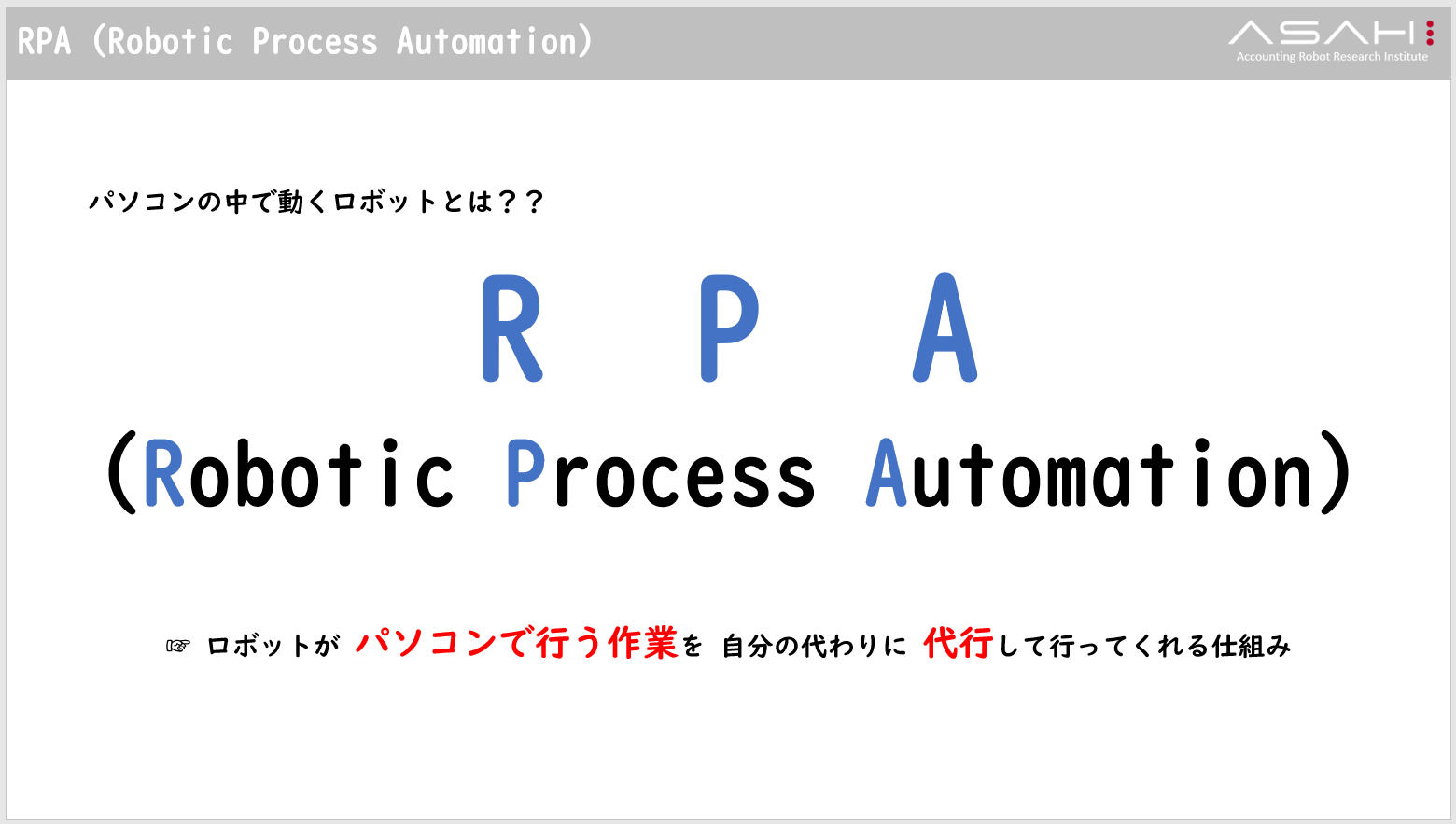 RPA (Robotic Process Automation)

ASAHI
Accounting Robot Research Institute

パソコンの中で動くロボットとは??

R P A
(Robotic Process Automation)

☞ ロボットが パソコンで行う作業を 自分の代わりに 代行して行ってくれる仕組み